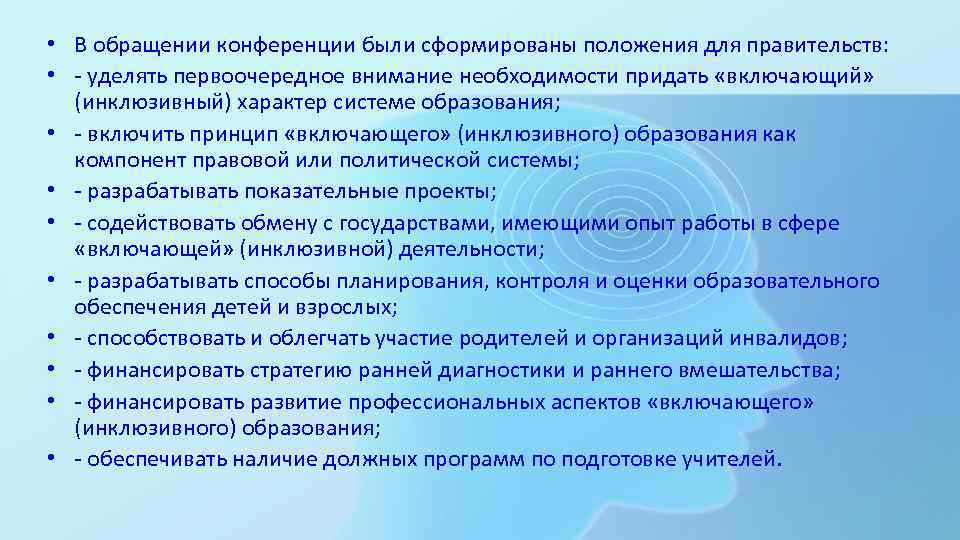 • В обращении конференции были сформированы положения для правительств:
• - уделять первоочередное внимание необходимости придать «включающий» (инклюзивный) характер системе образования;
• - включить принцип «включающего» (инклюзивного) образования как компонент правовой или политической системы;
• - разрабатывать показательные проекты;
• - содействовать обмену с государствами, имеющими опыт работы в сфере «включающей» (инклюзивной) деятельности;
• - разрабатывать способы планирования, контроля и оценки образовательного обеспечения детей и взрослых;
• - способствовать и облегчать участие родителей и организаций инвалидов;
• - финансировать стратегию ранней диагностики и раннего вмешательства;
• - финансировать развитие профессиональных аспектов «включающего» (инклюзивного) образования;
• - обеспечивать наличие должных программ по подготовке учителей.